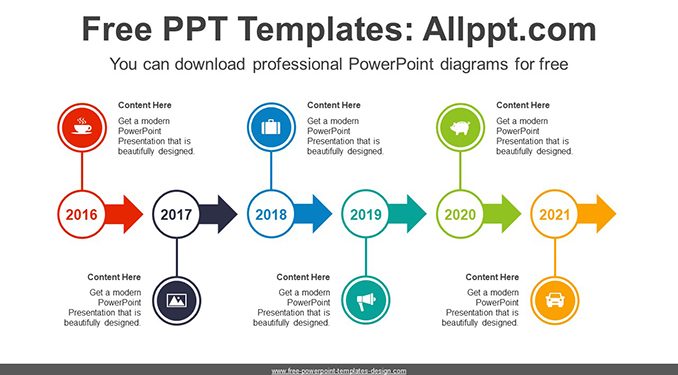 Free PPT Templates: Allppt.com

You can download professional PowerPoint diagrams for free

Content Here
Get a modern PowerPoint Presentation that is beautifully designed.

Content Here
Get a modern PowerPoint Presentation that is beautifully designed.

Content Here
Get a modern PowerPoint Presentation that is beautifully designed.

2016

2017

2018

2019

2020

2021

Content Here
Get a modern PowerPoint Presentation that is beautifully designed.

Content Here
Get a modern PowerPoint Presentation that is beautifully designed.

Content Here
Get a modern PowerPoint Presentation that is beautifully designed.

www.free-powerpoint-templates-design.com